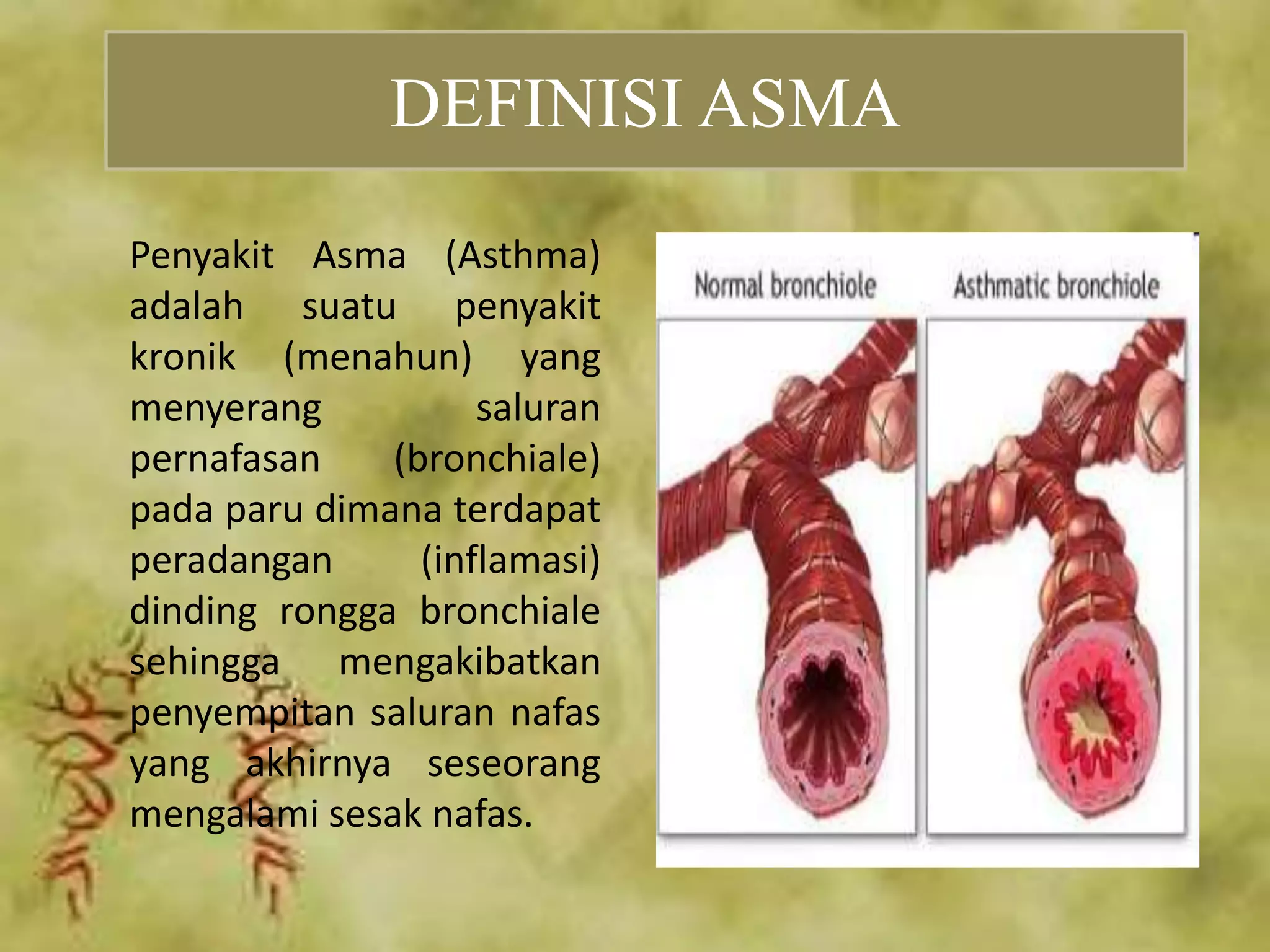 DEFINISI ASMA

Penyakit Asma (Asthma) adalah suatu penyakit kronik (menahun) yang menyerang saluran pernafasan (bronchiale) pada paru dimana terdapat peradangan (inflamasi) dinding rongga bronchiale sehingga mengakibatkan penyempitan saluran nafas yang akhirnya seseorang mengalami sesak nafas.

Normal bronchiole

Asthmatic bronchiole